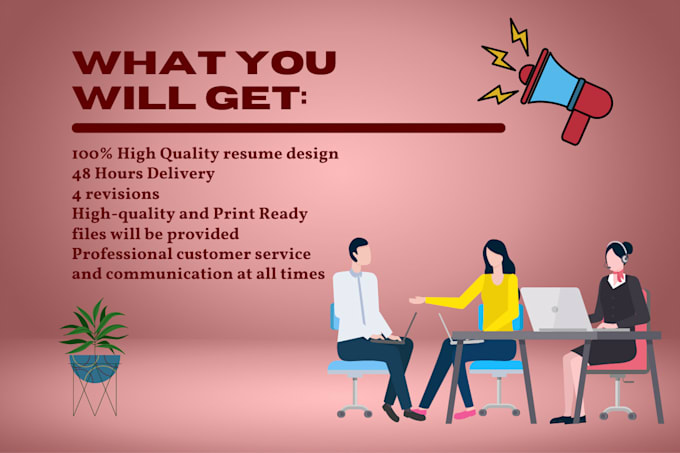 WHAT YOU WILL GET:

100% High Quality resume design
48 Hours Delivery
4 revisions
High-quality and Print Ready files will be provided
Professional customer service and communication at all times